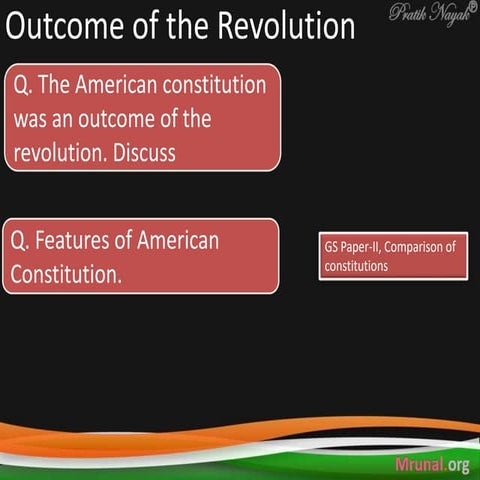 Outcome of the Revolution

Pratik Nayak®

Q. The American constitution was an outcome of the revolution. Discuss

Q. Features of American Constitution.

GS Paper-II, Comparison of constitutions

Mrunal.org